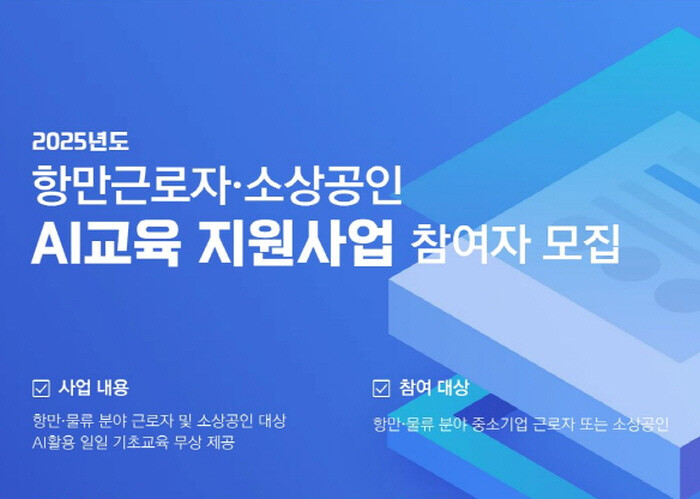 2025년도
항만근로자·소상공인
AI교육 지원사업 참여자 모집

사업 내용
항만·물류 분야 근로자 및 소상공인 대상 AI활용 일일 기초교육 무상 제공

참여 대상
항만·물류 분야 중소기업 근로자 또는 소상공인